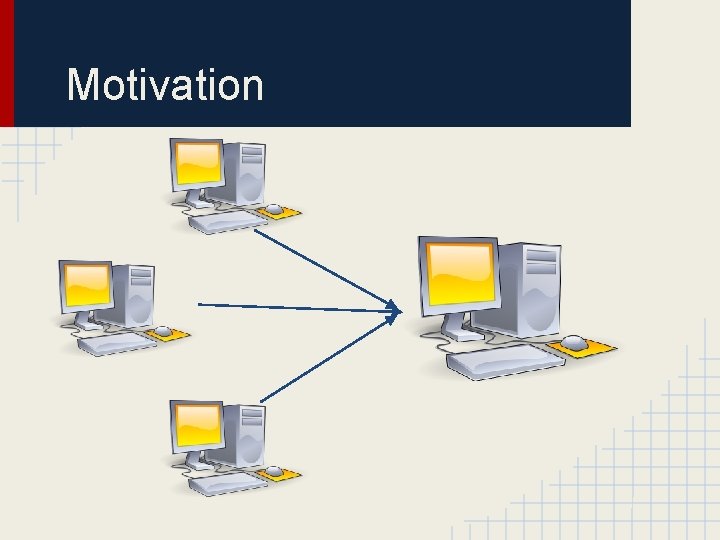 Motivation